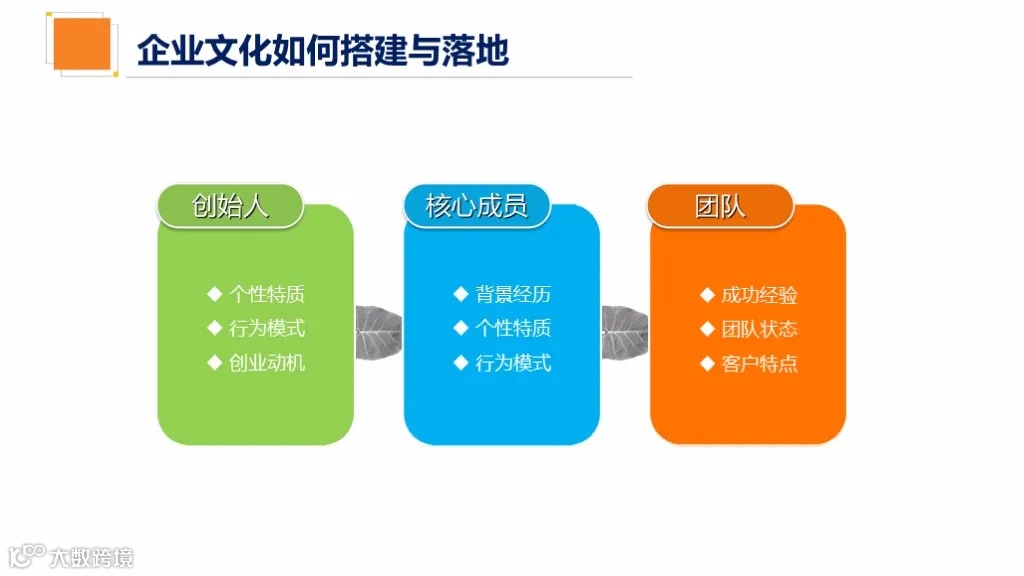 企业文化如何搭建与落地

创始人
◆ 个性特质
◆ 行为模式
◆ 创业动机

核心成员
◆ 背景经历
◆ 个性特质
◆ 行为模式

团队
◆ 成功经验
◆ 团队状态
◆ 客户特点

大数跨境